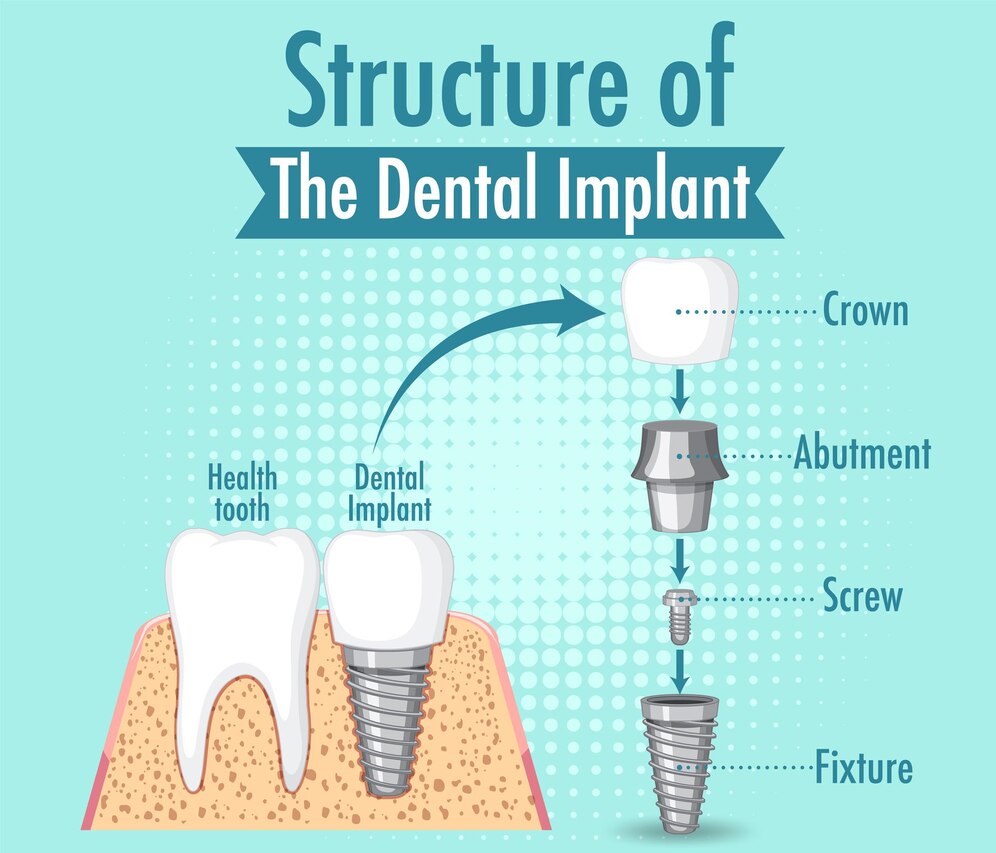 Structure of
The Dental Implant

Health tooth

Dental Implant

Crown

Abutment

Screw

Fixture